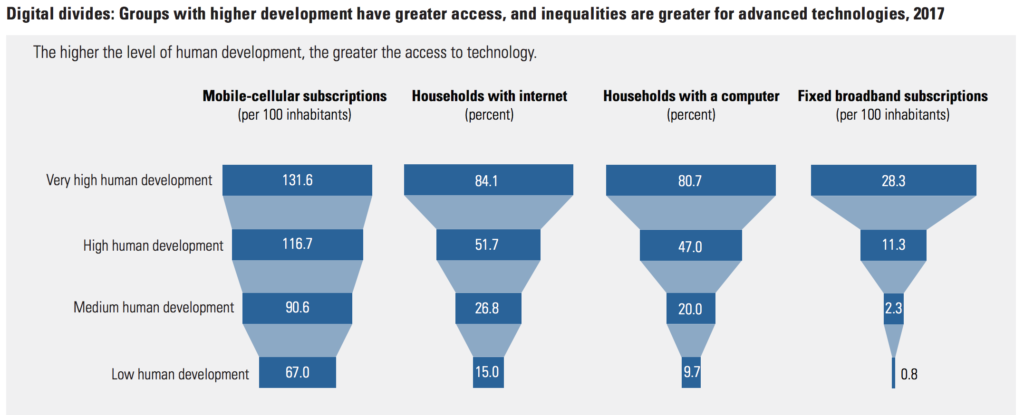 Digital divides: Groups with higher development have greater access, and inequalities are greater for advanced technologies, 2017

The higher the level of human development, the greater the access to technology.

| | Mobile-cellular subscriptions (per 100 inhabitants) | Households with internet (percent) | Households with a computer (percent) | Fixed broadband subscriptions (per 100 inhabitants) |
|---|---|---|---|---|
| Very high human development | 131.6 | 84.1 | 80.7 | 28.3 |
| High human development | 116.7 | 51.7 | 47.0 | 11.3 |
| Medium human development | 90.6 | 26.8 | 20.0 | 2.3 |
| Low human development | 67.0 | 15.0 | 9.7 | 0.8 |